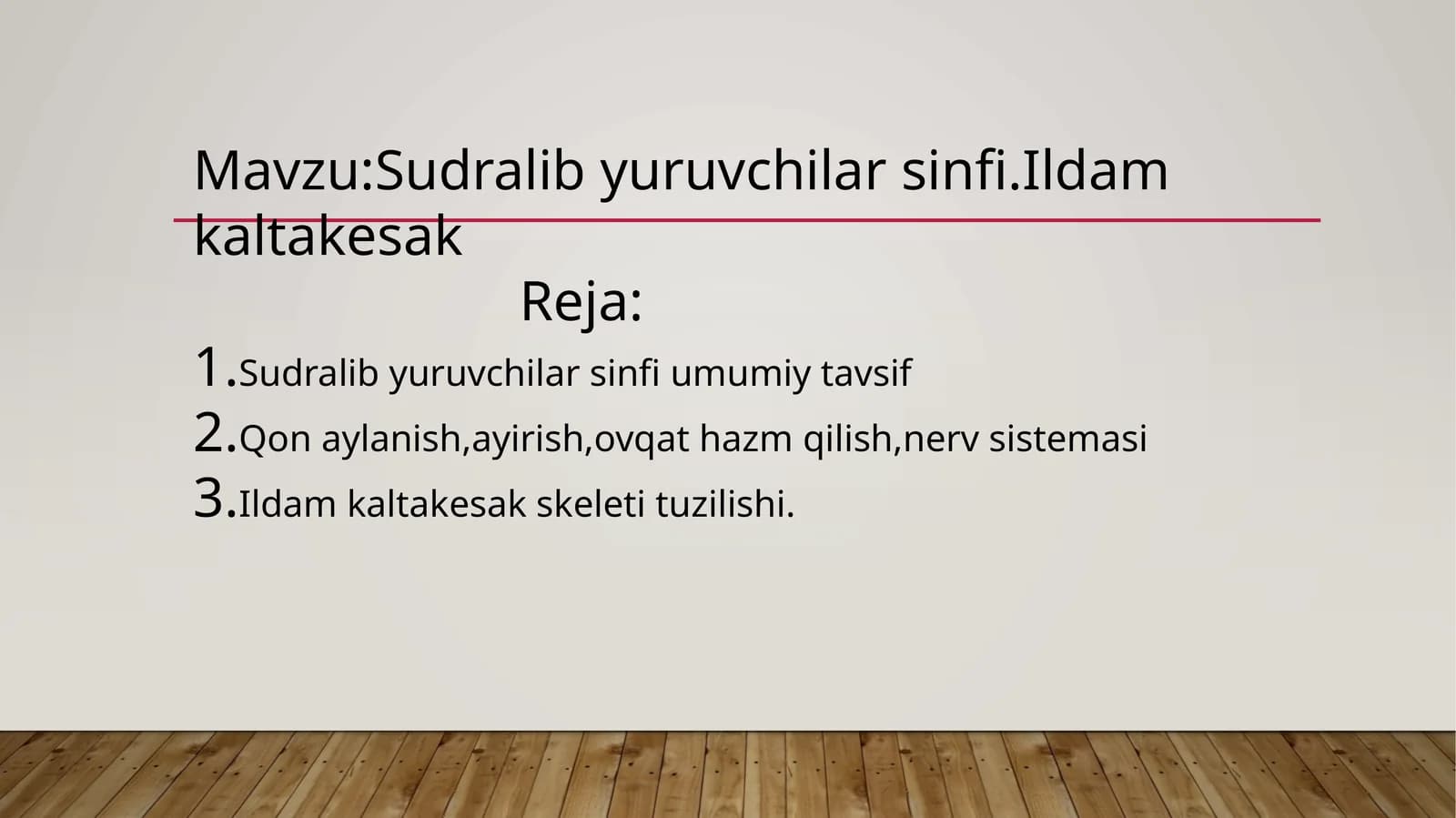 Mavzu:Sudralib yuruvchilar sinfi.Ildam kaltakesak

Reja:

1.Sudralib yuruvchilar sinfi umumiy tavsif

2.Qon aylanish,ayirish,ovqat hazm qilish,nerv sistemasi

3.Ildam kaltakesak skeleti tuzilishi.